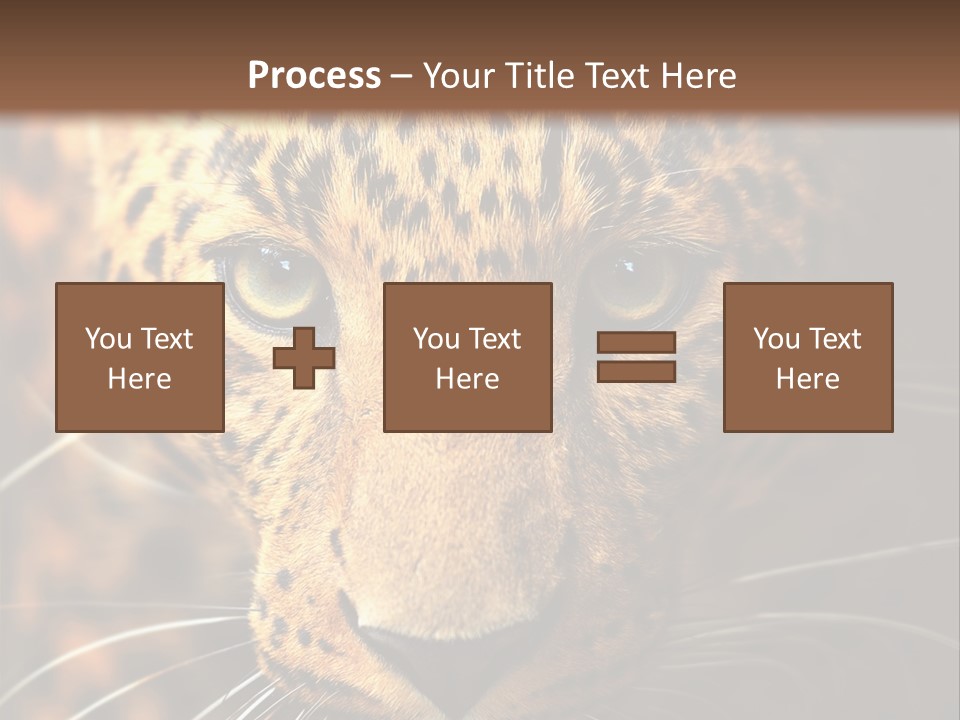 Process – Your Title Text Here

You Text Here

You Text Here

You Text Here